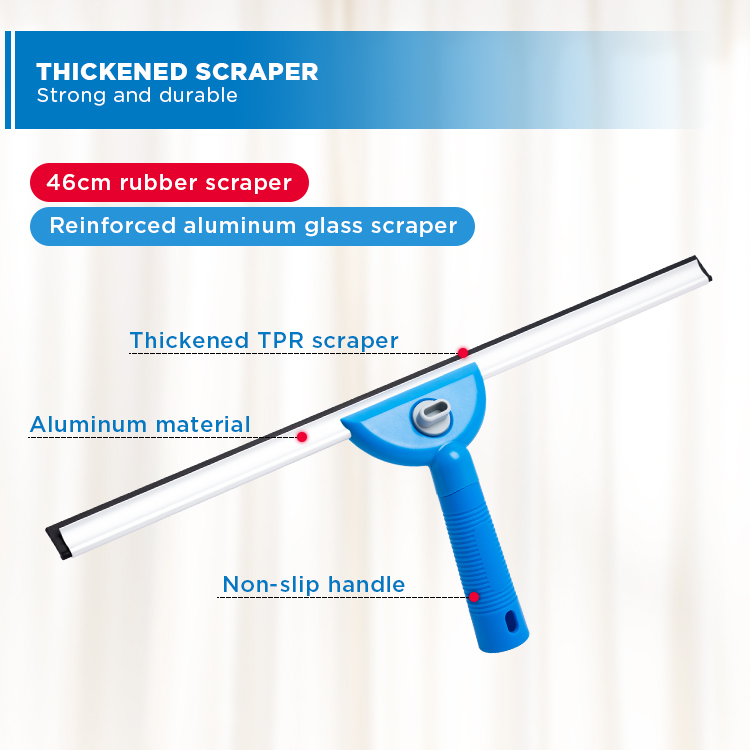 THICKENED SCRAPER
Strong and durable

46cm rubber scraper

Reinforced aluminum glass scraper

Thickened TPR scraper

Aluminum material

Non-slip handle